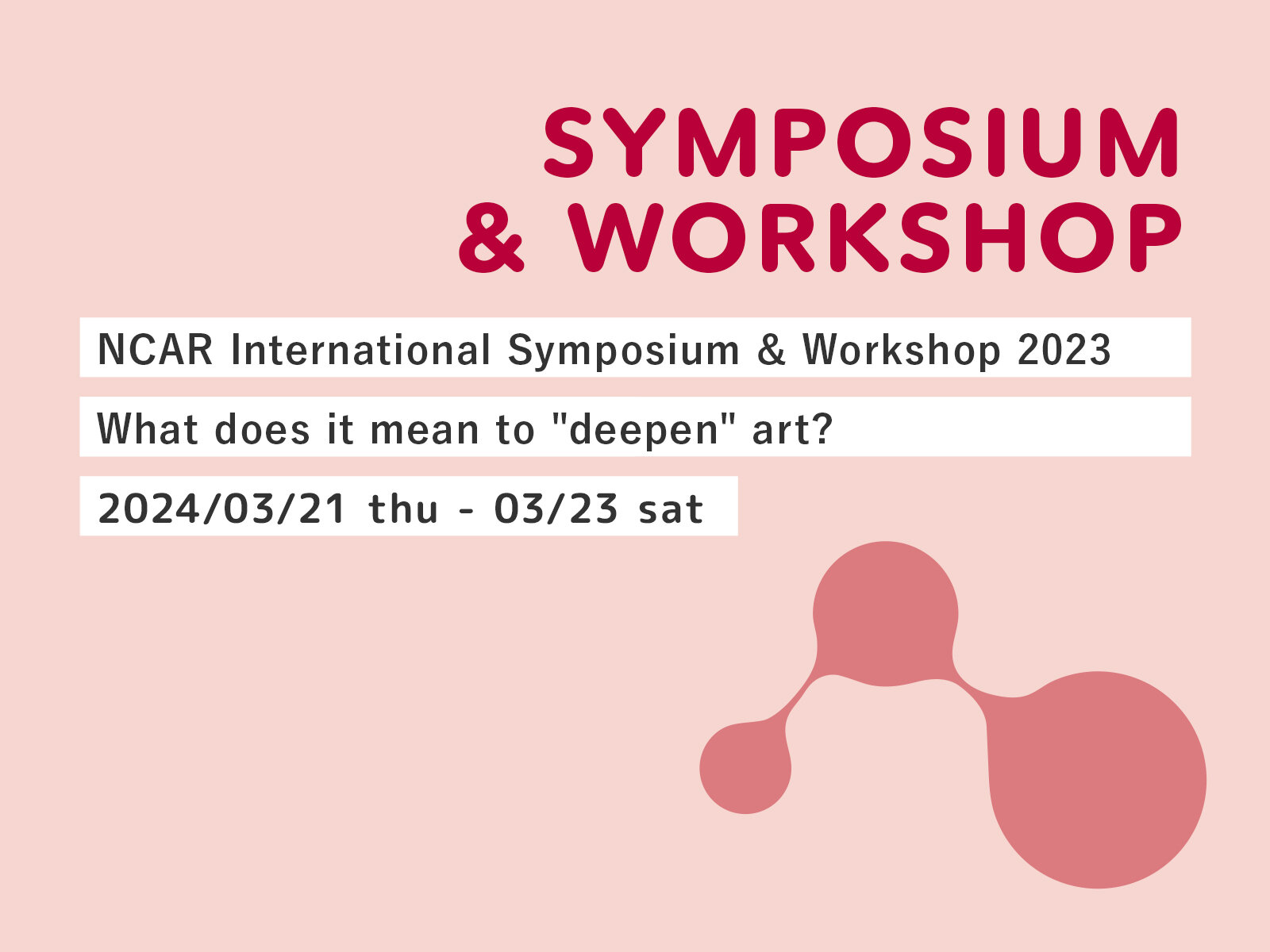 SYMPOSIUM
& WORKSHOP

NCAR International Symposium & Workshop 2023

What does it mean to "deepen" art?

2024/03/21 thu - 03/23 sat